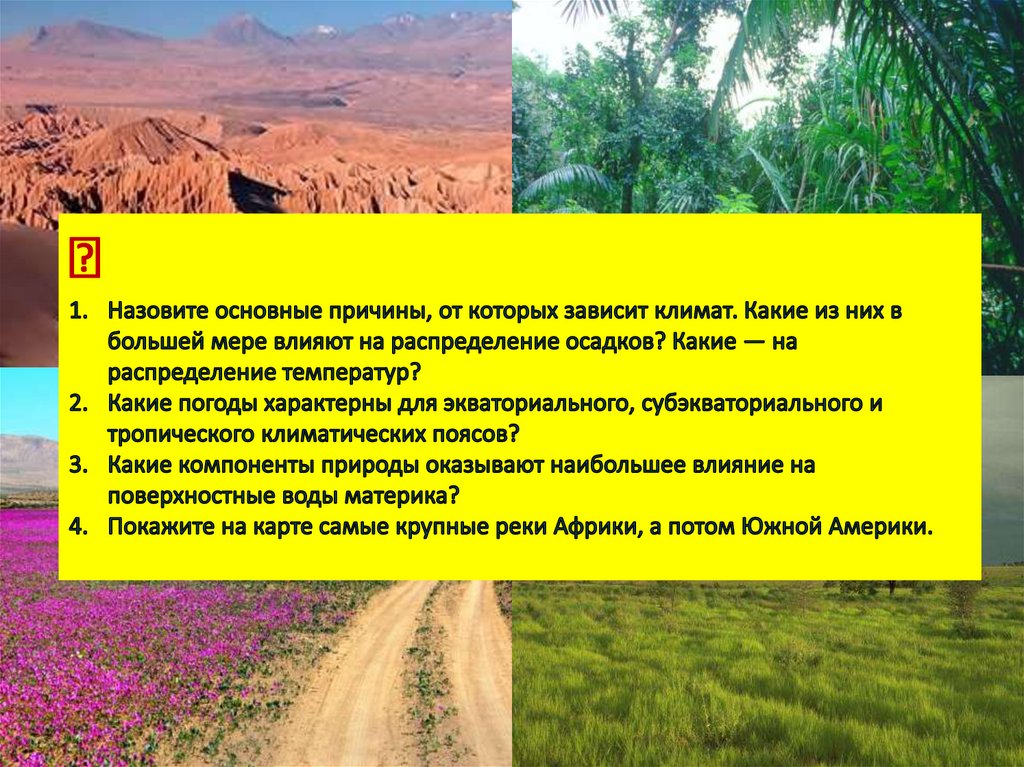 ?

1. Назовите основные причины, от которых зависит климат. Какие из них в большей мере влияют на распределение осадков? Какие — на распределение температур?
2. Какие погоды характерны для экваториального, субэкваториального и тропического климатических поясов?
3. Какие компоненты природы оказывают наибольшее влияние на поверхностные воды материка?
4. Покажите на карте самые крупные реки Африки, а потом Южной Америки.